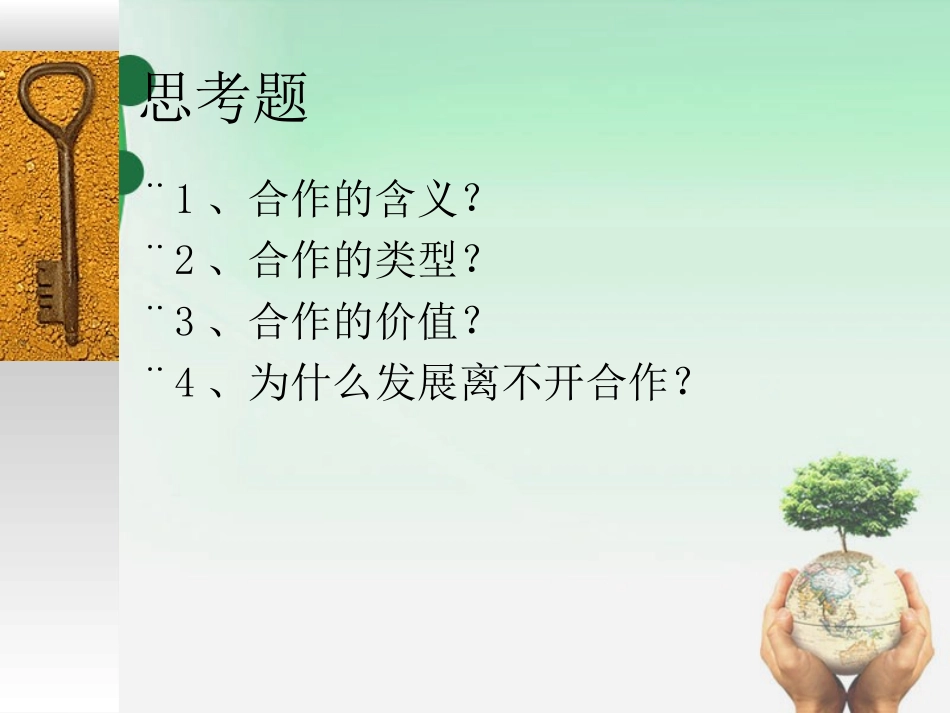 思考题

¨1、合作的含义？
¨2、合作的类型？
¨3、合作的价值？
¨4、为什么发展离不开合作？